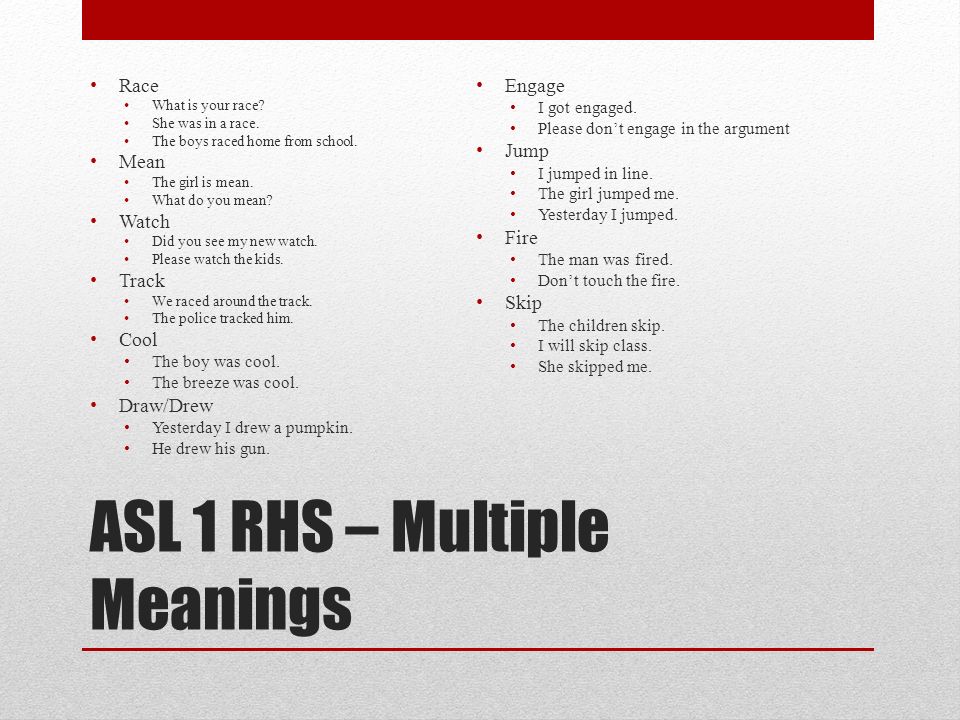 - Race
  - What is your race?
  - She was in a race.
  - The boys raced home from school.
- Mean
  - The girl is mean.
  - What do you mean?
- Watch
  - Did you see my new watch.
  - Please watch the kids.
- Track
  - We raced around the track.
  - The police tracked him.
- Cool
  - The boy was cool.
  - The breeze was cool.
- Draw/Drew
  - Yesterday I drew a pumpkin.
  - He drew his gun.

- Engage
  - I got engaged.
  - Please don't engage in the argument
- Jump
  - I jumped in line.
  - The girl jumped me.
  - Yesterday I jumped.
- Fire
  - The man was fired.
  - Don't touch the fire.
- Skip
  - The children skip.
  - I will skip class.
  - She skipped me.

ASL 1 RHS – Multiple Meanings